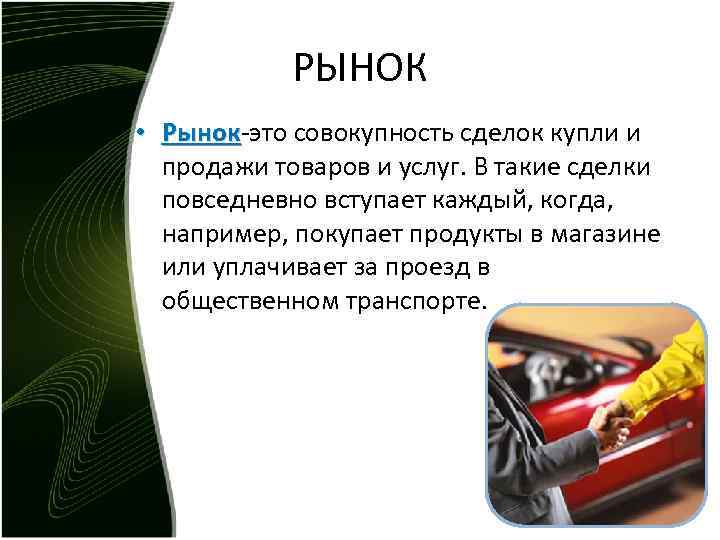 РЫНОК

• Рынок-это совокупность сделок купли и продажи товаров и услуг. В такие сделки повседневно вступает каждый, когда, например, покупает продукты в магазине или уплачивает за проезд в общественном транспорте.